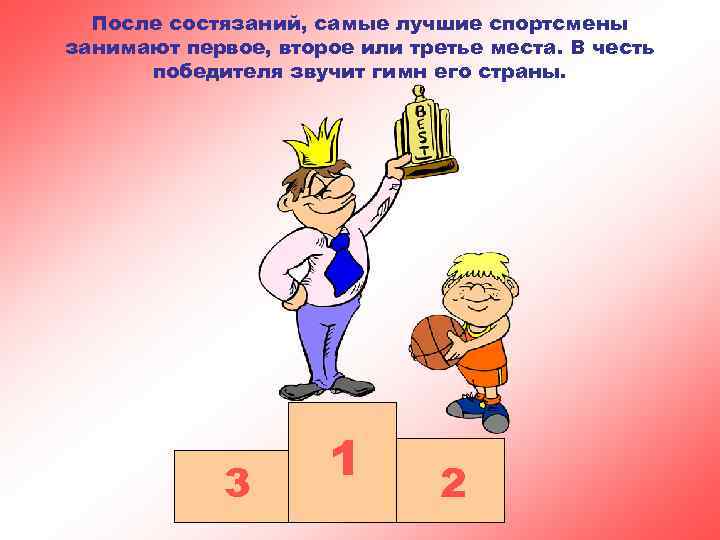 После состязаний, самые лучшие спортсмены занимают первое, второе или третье места. В честь победителя звучит гимн его страны.

BEST

3

1

2